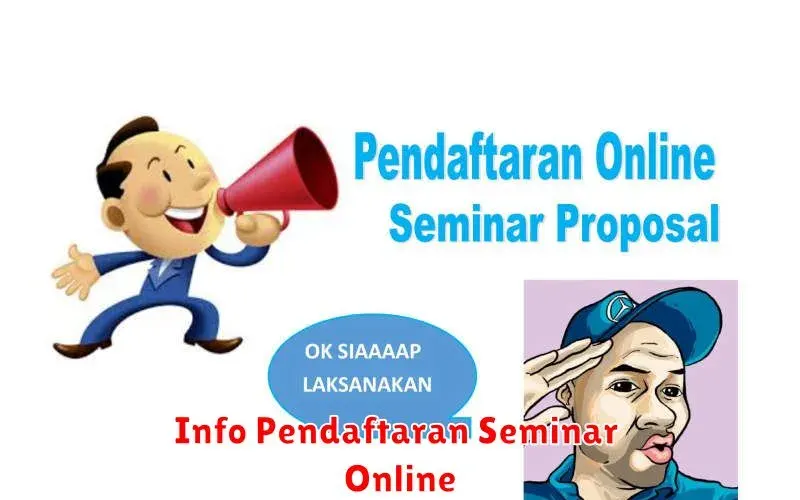 Pendaftaran Online
Seminar Proposal

OK SIAAAAP LAKSANAKAN

Info Pendaftaran Seminar Online